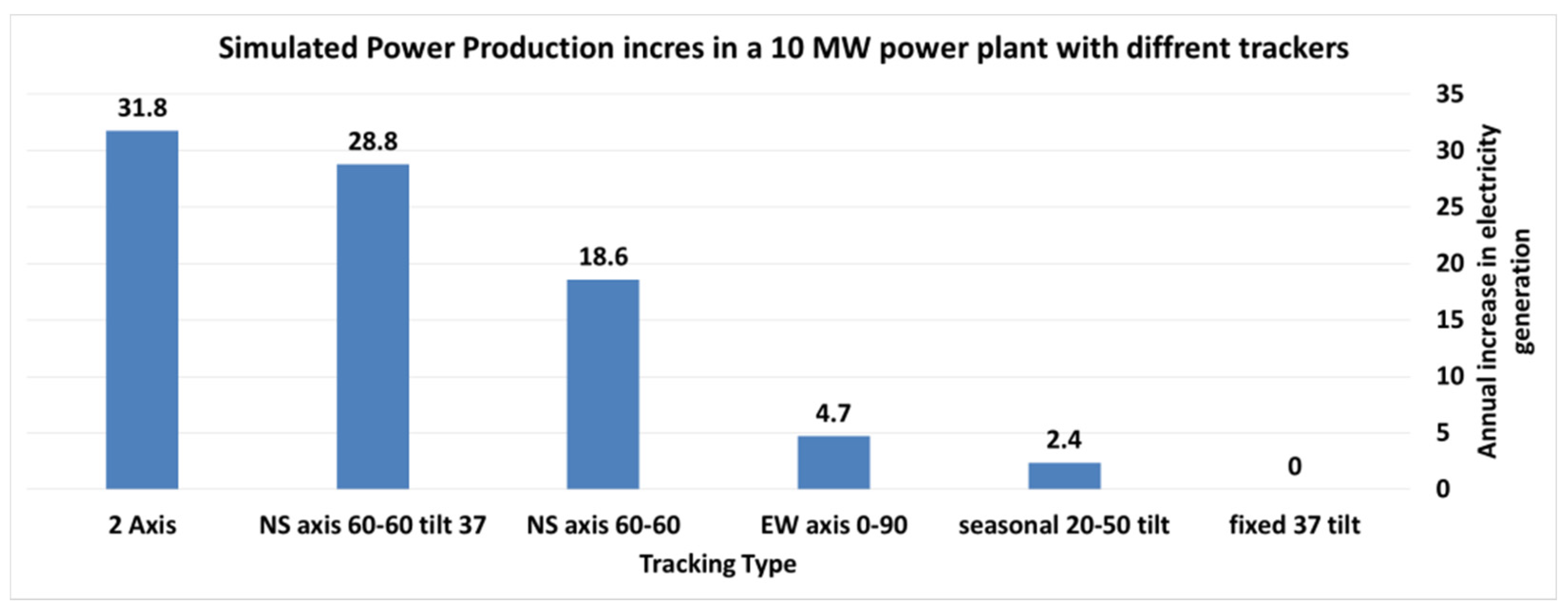 Simulated Power Production incres in a 10 MW power plant with diffrent trackers

31.8
28.8
18.6
4.7
2.4
0

35
30
25
20
15
10
5
0

Annual increase in electricity generation

2 Axis
NS axis 60-60 tilt 37
NS axis 60-60
EW axis 0-90
seasonal 20-50 tilt
fixed 37 tilt

Tracking Type